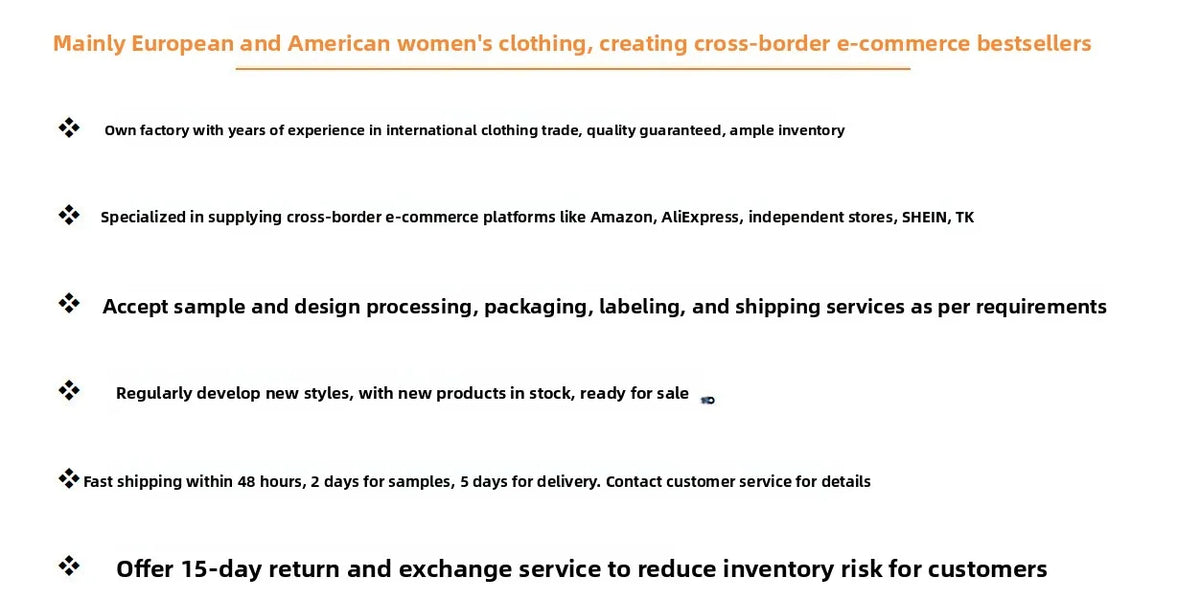 Mainly European and American women's clothing, creating cross-border e-commerce bestsellers

❖ Own factory with years of experience in international clothing trade, quality guaranteed, ample inventory

❖ Specialized in supplying cross-border e-commerce platforms like Amazon, AliExpress, independent stores, SHEIN, TK

❖ Accept sample and design processing, packaging, labeling, and shipping services as per requirements

❖ Regularly develop new styles, with new products in stock, ready for sale

❖ Fast shipping within 48 hours, 2 days for samples, 5 days for delivery. Contact customer service for details

❖ Offer 15-day return and exchange service to reduce inventory risk for customers